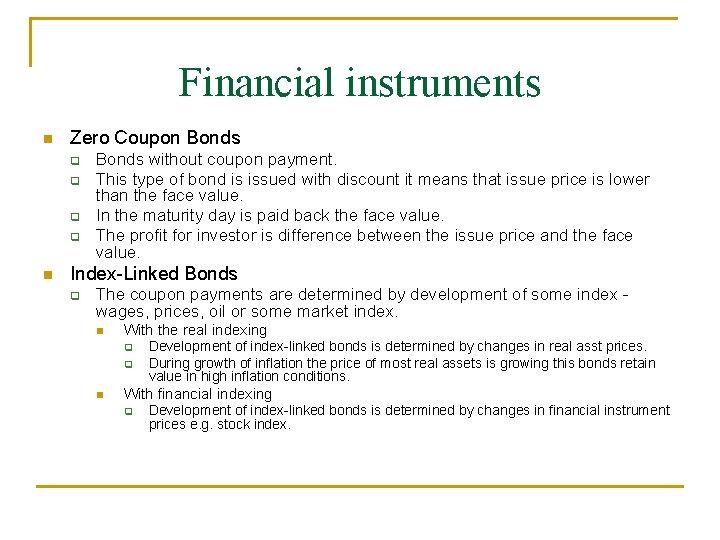 Financial instruments

Zero Coupon Bonds

Bonds without coupon payment.

This type of bond is issued with discount it means that issue price is lower than the face value.

In the maturity day is paid back the face value.

The profit for investor is difference between the issue price and the face value.

Index-Linked Bonds

The coupon payments are determined by development of some index - wages, prices, oil or some market index.

With the real indexing

Development of index-linked bonds is determined by changes in real asst prices.

During growth of inflation the price of most real assets is growing this bonds retain value in high inflation conditions.

With financial indexing

Development of index-linked bonds is determined by changes in financial instrument prices e.g. stock index.